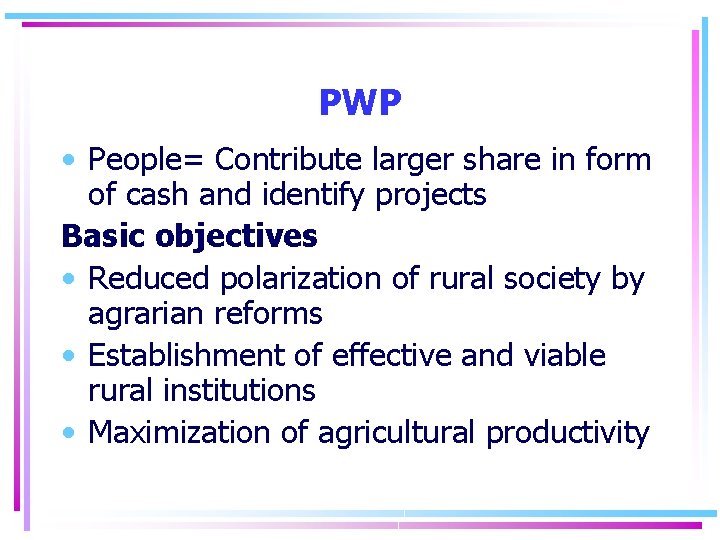 PWP

• People= Contribute larger share in form of cash and identify projects

Basic objectives

• Reduced polarization of rural society by agrarian reforms
• Establishment of effective and viable rural institutions
• Maximization of agricultural productivity